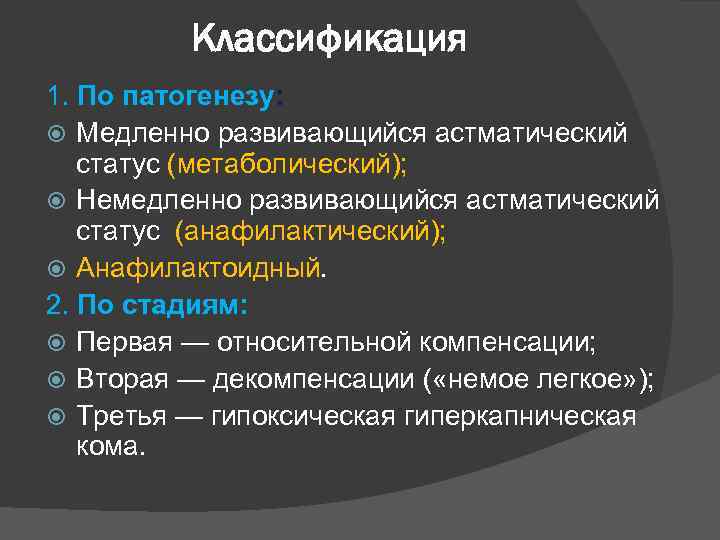 Классификация

1. По патогенезу:

Медленно развивающийся астматический статус (метаболический);

Немедленно развивающийся астматический статус (анафилактический);

Анафилактоидный.

2. По стадиям:

Первая — относительной компенсации;

Вторая — декомпенсации («немое легкое»);

Третья — гипоксическая гиперкапническая кома.